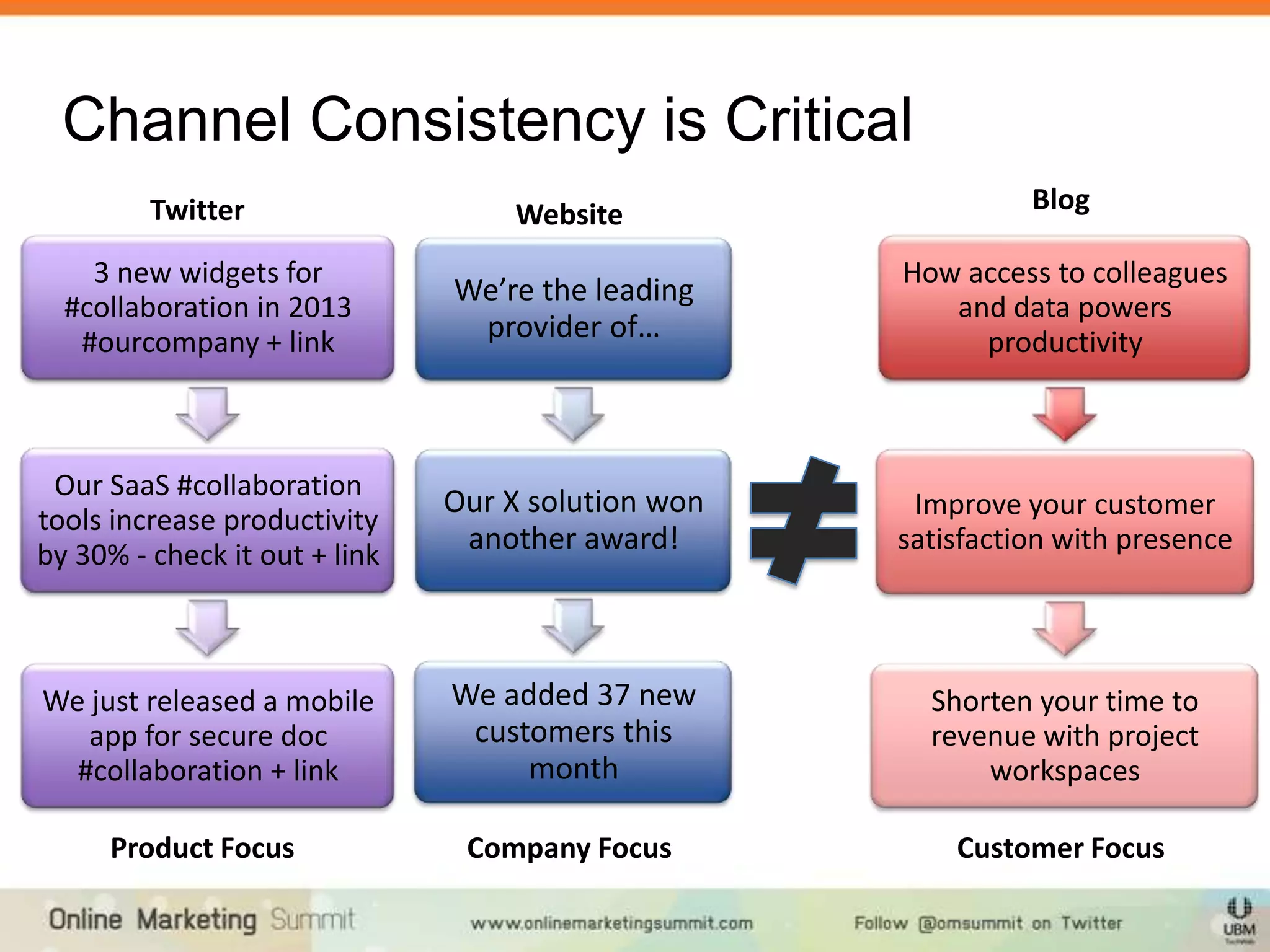 Channel Consistency is Critical

Twitter

3 new widgets for #collaboration in 2013 #ourcompany + link

Our SaaS #collaboration tools increase productivity by 30% - check it out + link

We just released a mobile app for secure doc #collaboration + link

Product Focus

Website

We're the leading provider of…

Our X solution won another award!

We added 37 new customers this month

Company Focus

$\neq$

Blog

How access to colleagues and data powers productivity

Improve your customer satisfaction with presence

Shorten your time to revenue with project workspaces

Customer Focus

Online Marketing Summit www.onlinemarketingsummit.com Follow @omsummit on Twitter UBM